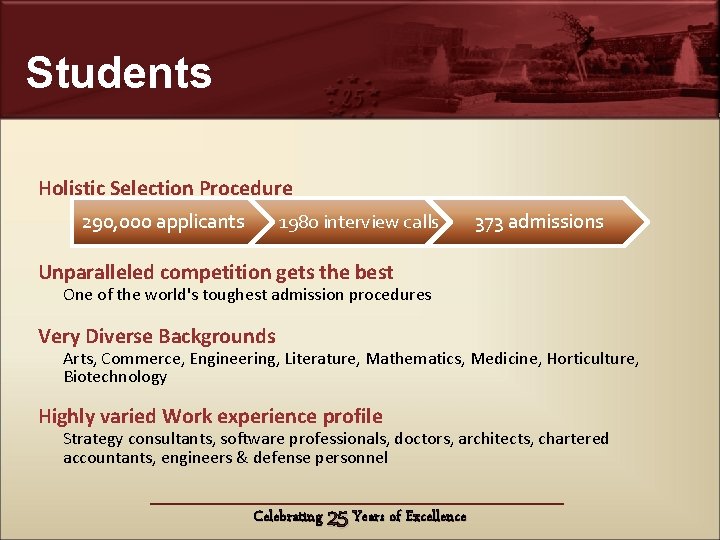 Students

25

Holistic Selection Procedure

290,000 applicants

1980 interview calls

373 admissions

Unparalleled competition gets the best

One of the world's toughest admission procedures

Very Diverse Backgrounds

Arts, Commerce, Engineering, Literature, Mathematics, Medicine, Horticulture, Biotechnology

Highly varied Work experience profile

Strategy consultants, software professionals, doctors, architects, chartered accountants, engineers & defense personnel

Celebrating 25 Years of Excellence